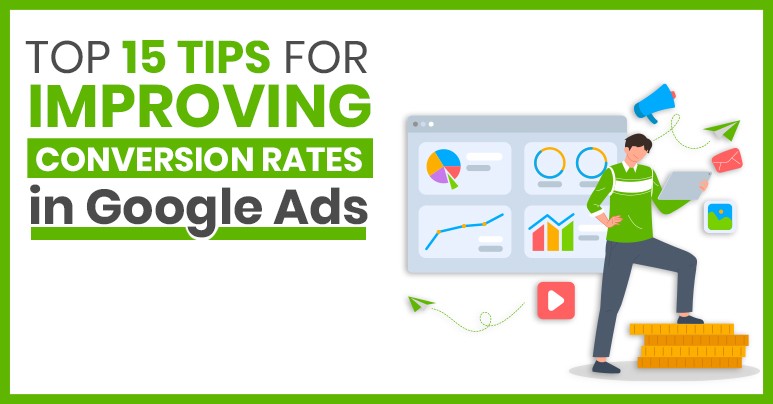 TOP 15 TIPS FOR
IMPROVING
CONVERSION RATES
in Google Ads